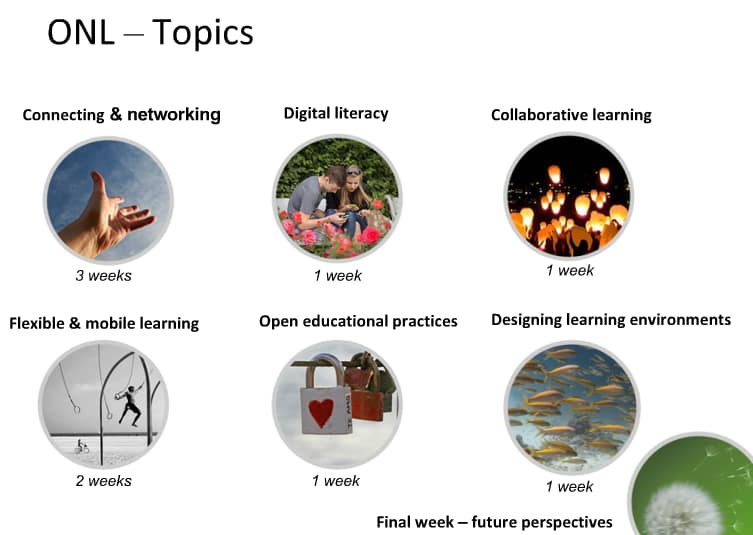 ONL – Topics

Connecting & networking

3 weeks

Digital literacy

1 week

Collaborative learning

1 week

Flexible & mobile learning

2 weeks

Open educational practices

1 week

Designing learning environments

1 week

Final week – future perspectives